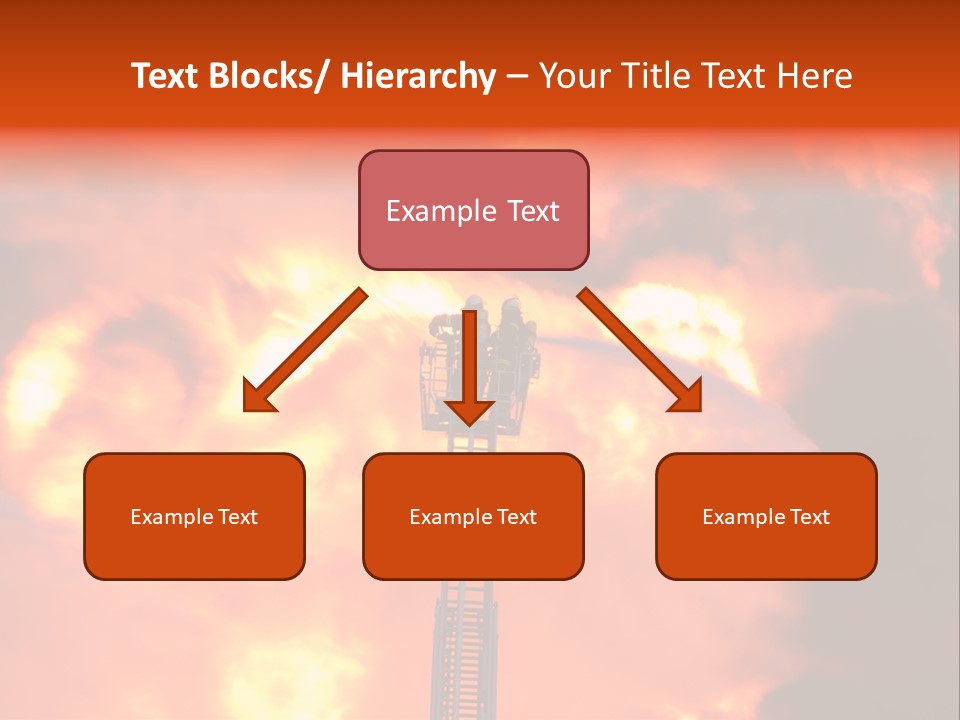 Text Blocks/ Hierarchy – Your Title Text Here

Example Text

Example Text

Example Text

Example Text